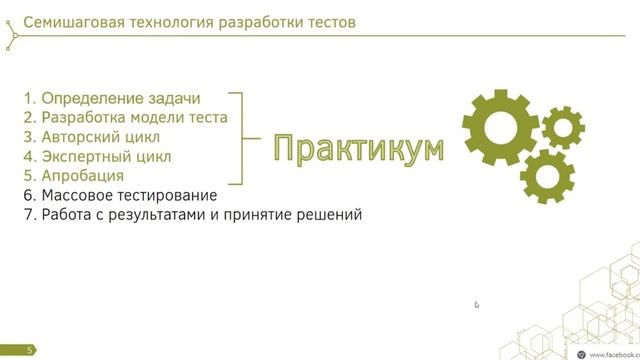 Семишаговая технология разработки тестов

1. Определение задачи
2. Разработка модели теста
3. Авторский цикл
4. Экспертный цикл
5. Апробация
6. Массовое тестирование
7. Работа с результатами и принятие решений

Практикум

5

www.facebook.c